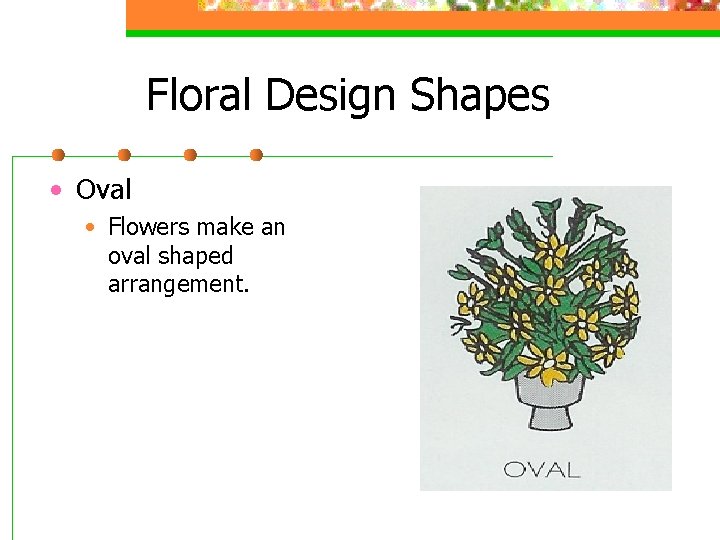 Floral Design Shapes

• Oval
  • Flowers make an oval shaped arrangement.

OVAL